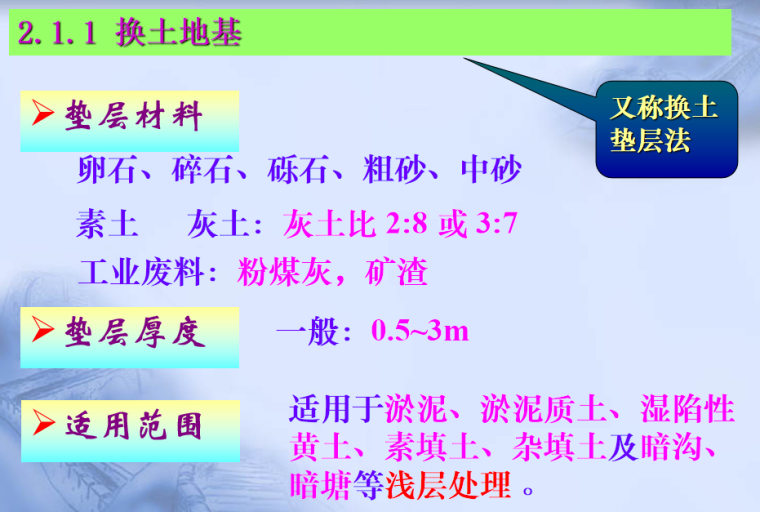 2.1.1 换土地基

又称换土垫层法

➢ 垫层材料

卵石、碎石、砾石、粗砂、中砂

素土　灰土：灰土比 2:8 或 3:7

工业废料：粉煤灰，矿渣

➢ 垫层厚度　一般：0.5~3m

➢ 适用范围　适用于淤泥、淤泥质土、湿陷性黄土、素填土、杂填土及暗沟、暗塘等浅层处理 。